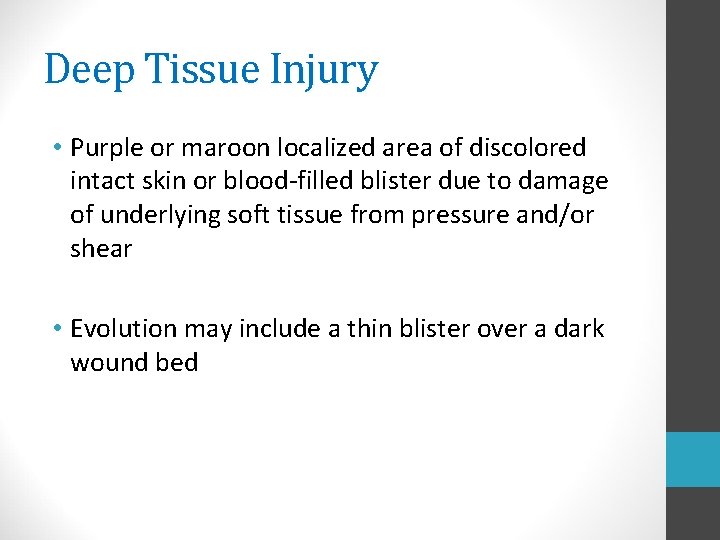 Deep Tissue Injury

• Purple or maroon localized area of discolored intact skin or blood-filled blister due to damage of underlying soft tissue from pressure and/or shear

• Evolution may include a thin blister over a dark wound bed